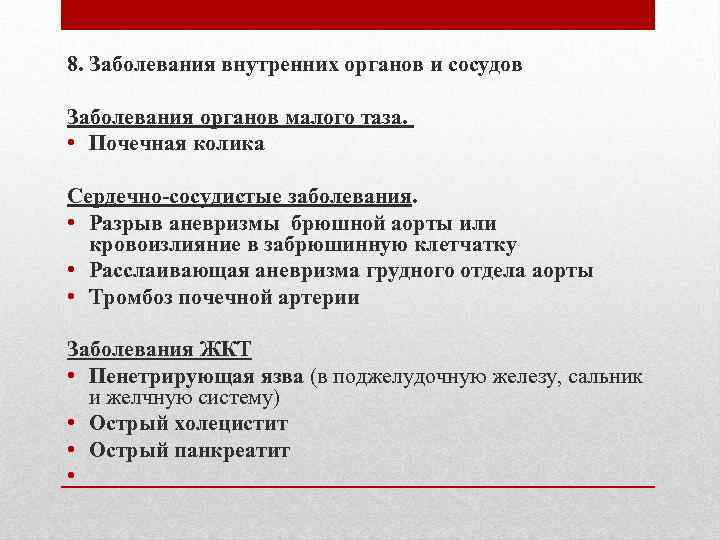 8. Заболевания внутренних органов и сосудов

Заболевания органов малого таза.
• Почечная колика

Сердечно-сосудистые заболевания.
• Разрыв аневризмы брюшной аорты или кровоизлияние в забрюшинную клетчатку
• Расслаивающая аневризма грудного отдела аорты
• Тромбоз почечной артерии

Заболевания ЖКТ
• Пенетрирующая язва (в поджелудочную железу, сальник и желчную систему)
• Острый холецистит
• Острый панкреатит
•